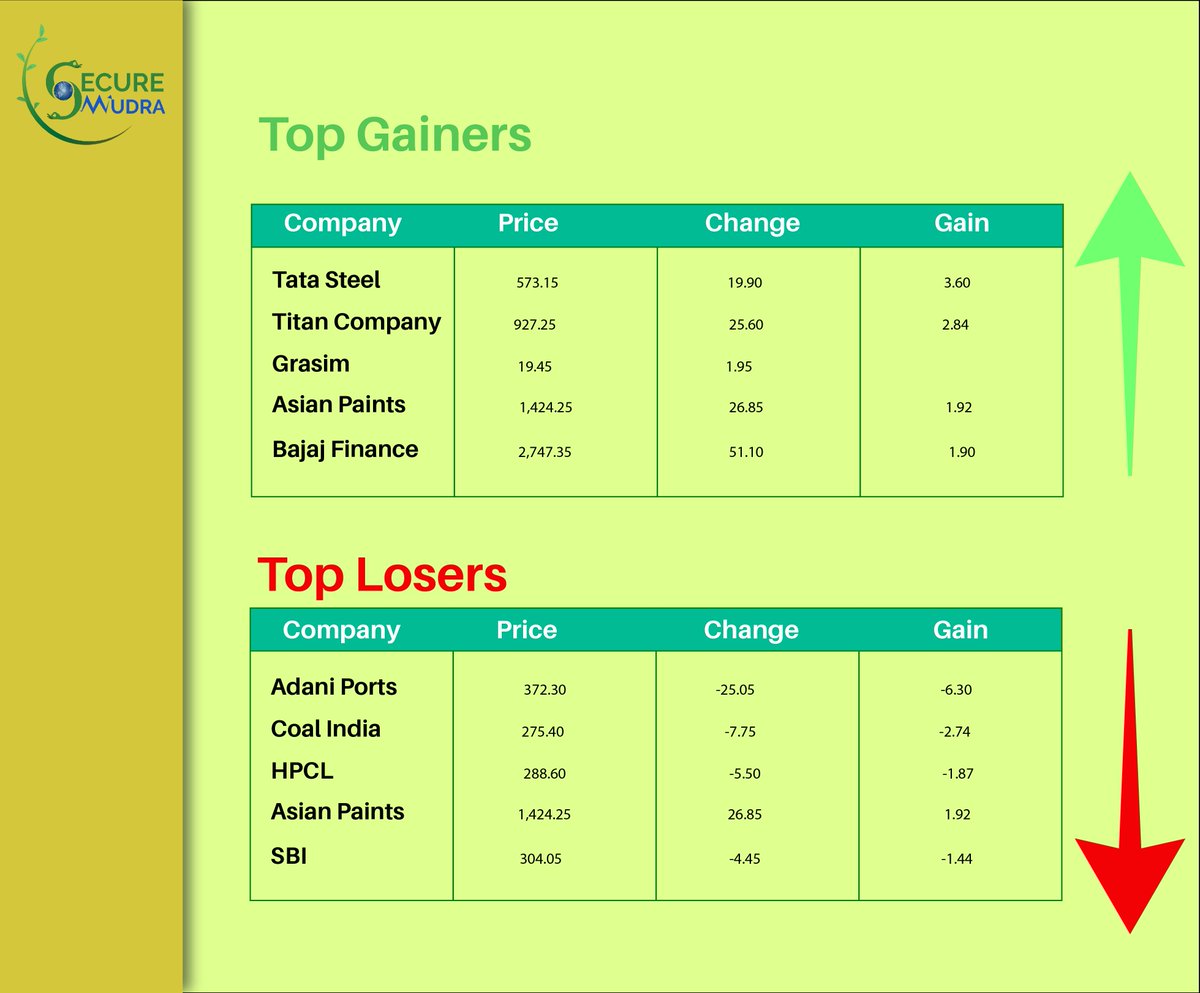 SECURE MUDRA

Top Gainers

| Company | Price | Change | Gain |
|---|---|---|---|
| Tata Steel | 573.15 | 19.90 | 3.60 |
| Titan Company | 927.25 | 25.60 | 2.84 |
| Grasim | 19.45 | 1.95 | |
| Asian Paints | 1,424.25 | 26.85 | 1.92 |
| Bajaj Finance | 2,747.35 | 51.10 | 1.90 |

Top Losers

| Company | Price | Change | Gain |
|---|---|---|---|
| Adani Ports | 372.30 | -25.05 | -6.30 |
| Coal India | 275.40 | -7.75 | -2.74 |
| HPCL | 288.60 | -5.50 | -1.87 |
| Asian Paints | 1,424.25 | 26.85 | 1.92 |
| SBI | 304.05 | -4.45 | -1.44 |